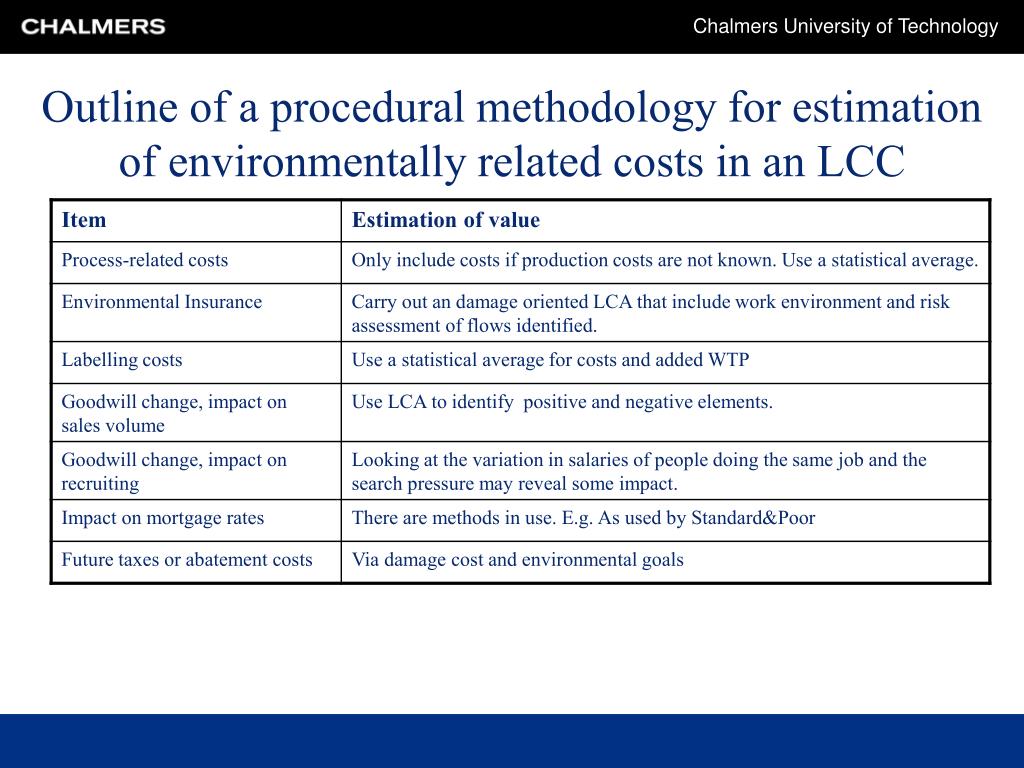 CHALMERS

Chalmers University of Technology

Outline of a procedural methodology for estimation of environmentally related costs in an LCC

| Item | Estimation of value |
|---|---|
| Process-related costs | Only include costs if production costs are not known. Use a statistical average. |
| Environmental Insurance | Carry out an damage oriented LCA that include work environment and risk assessment of flows identified. |
| Labelling costs | Use a statistical average for costs and added WTP |
| Goodwill change, impact on sales volume | Use LCA to identify positive and negative elements. |
| Goodwill change, impact on recruiting | Looking at the variation in salaries of people doing the same job and the search pressure may reveal some impact. |
| Impact on mortgage rates | There are methods in use. E.g. As used by Standard&Poor |
| Future taxes or abatement costs | Via damage cost and environmental goals |